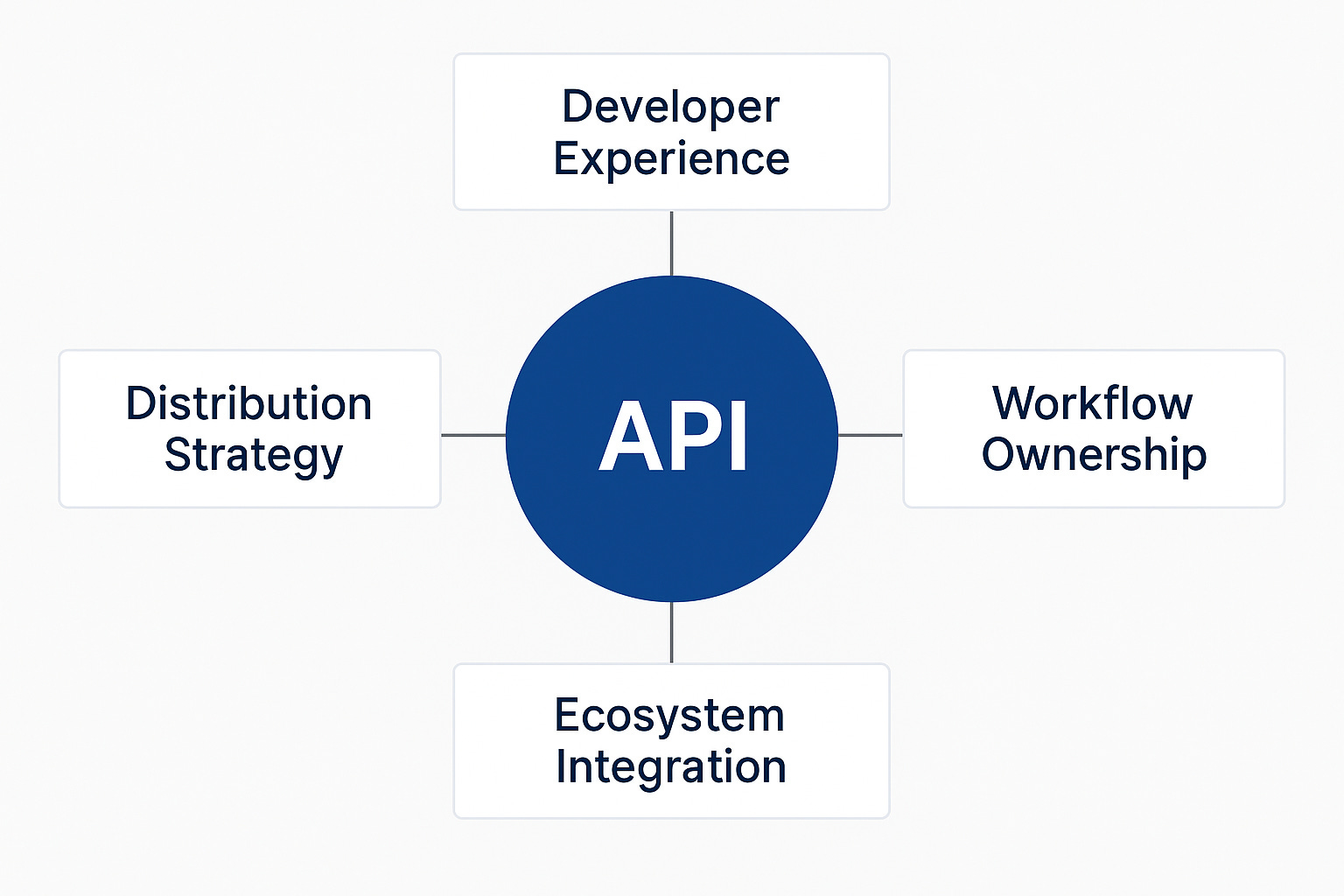 Developer Experience

Distribution Strategy

API

Workflow Ownership

Ecosystem Integration